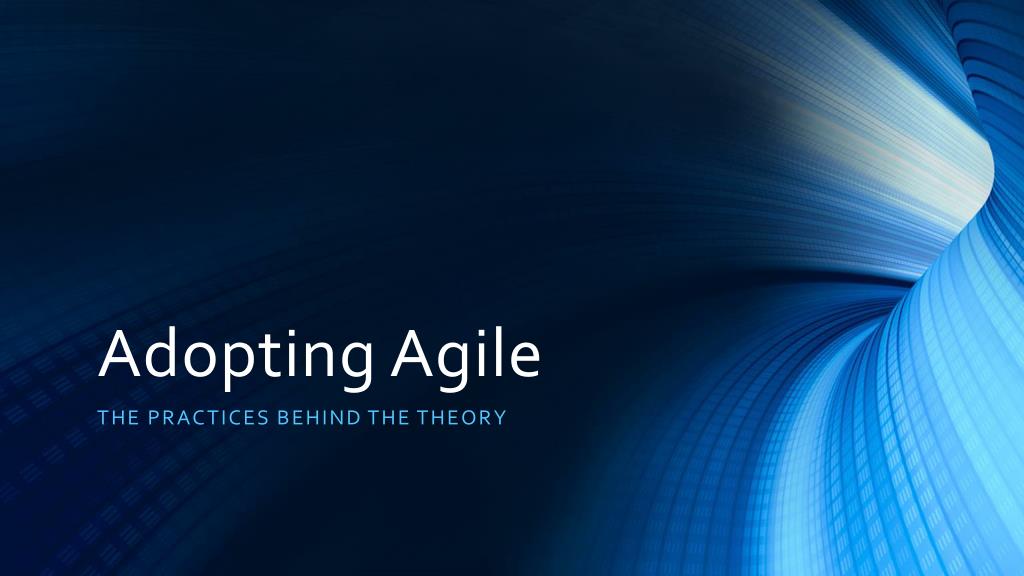 Adopting Agile

THE PRACTICES BEHIND THE THEORY